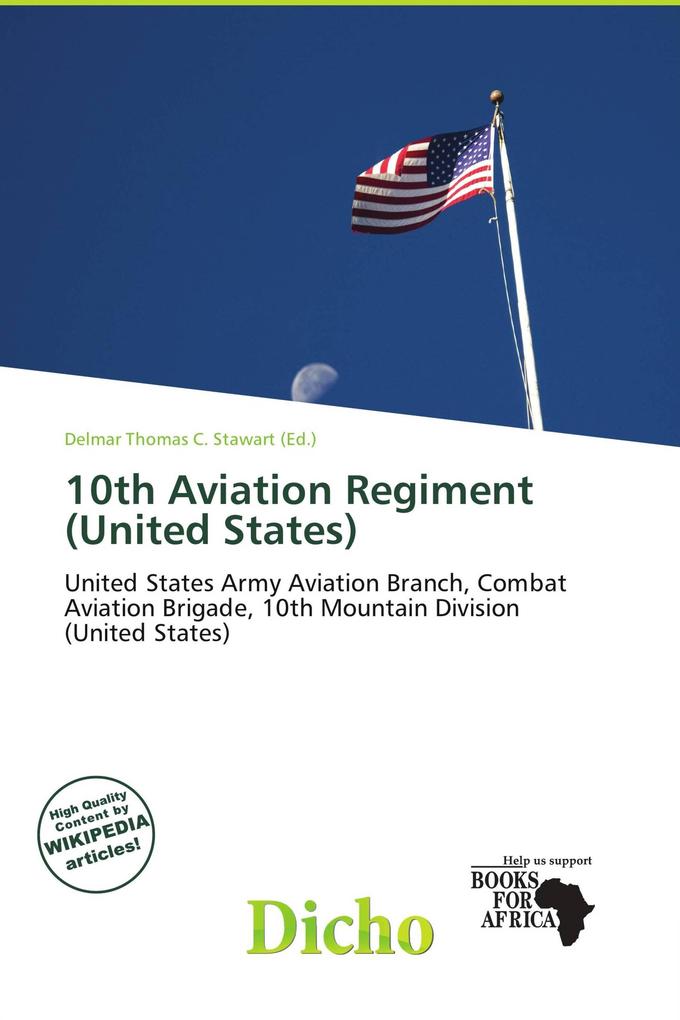 Delmar Thomas C. Stawart (Ed.)

10th Aviation Regiment (United States)

United States Army Aviation Branch, Combat Aviation Brigade, 10th Mountain Division (United States)

High Quality Content by WIKIPEDIA articles!

Dicho

Help us support BOOKS FOR AFRICA